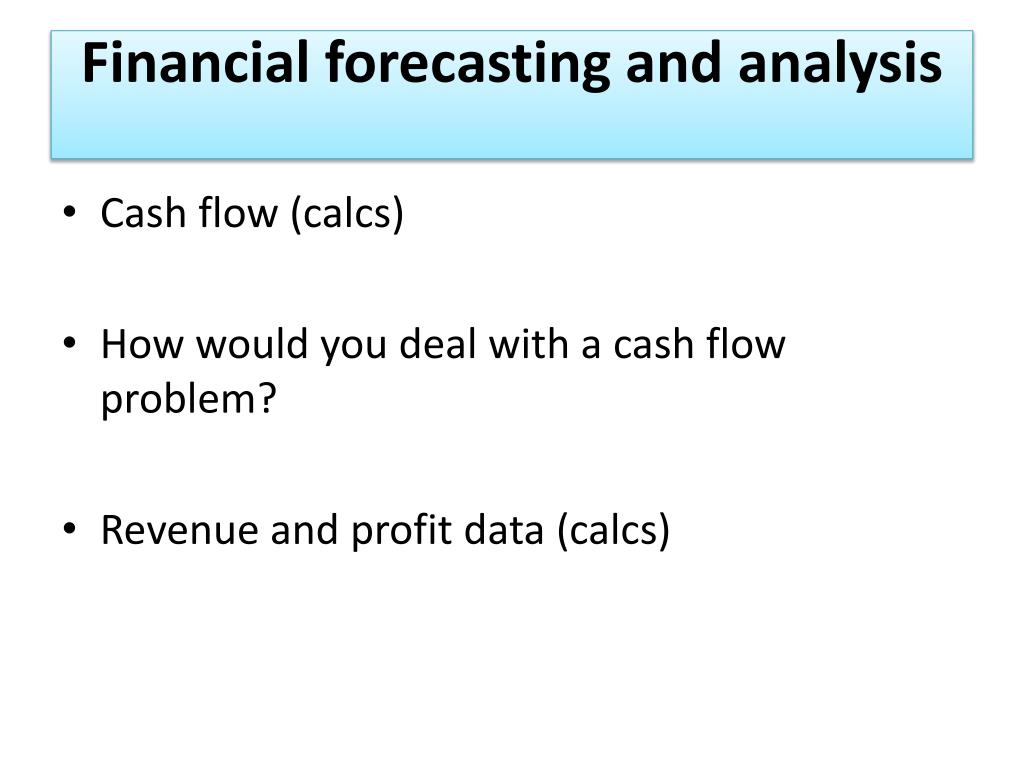 Financial forecasting and analysis

• Cash flow (calcs)

• How would you deal with a cash flow problem?

• Revenue and profit data (calcs)